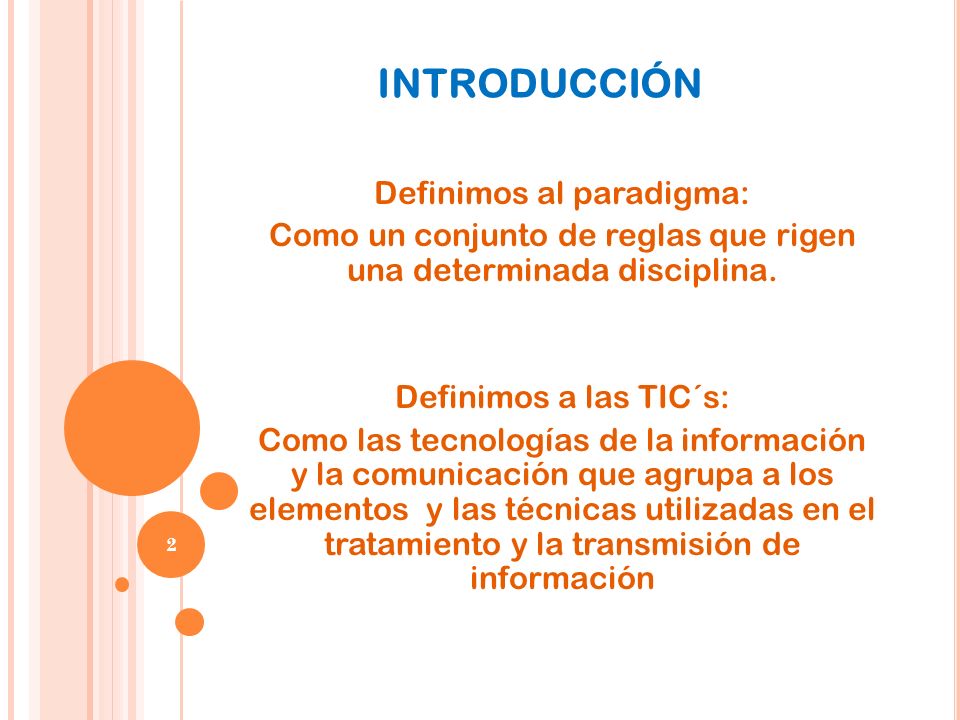 INTRODUCCIÓN

Definimos al paradigma:
Como un conjunto de reglas que rigen una determinada disciplina.

Definimos a las TIC´s:
Como las tecnologías de la información y la comunicación que agrupa a los elementos y las técnicas utilizadas en el tratamiento y la transmisión de información

2